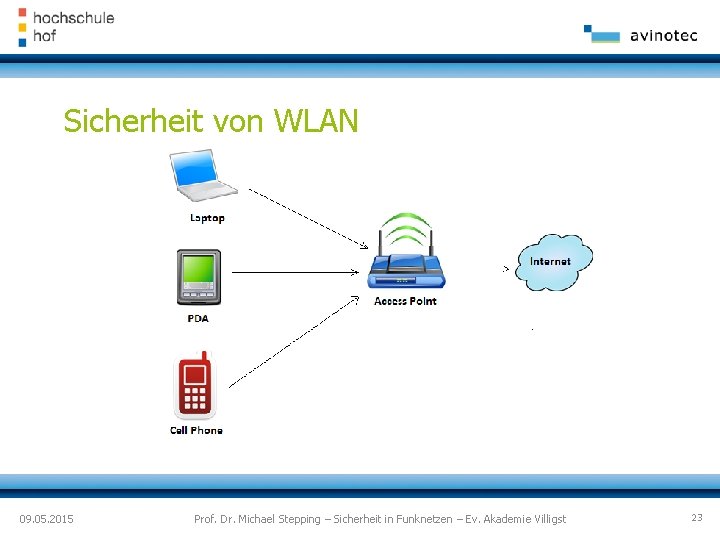 hochschule hof

avinotec

Sicherheit von WLAN

Laptop

PDA

Cell Phone

Access Point

Internet

09.05.2015

Prof. Dr. Michael Stepping – Sicherheit in Funknetzen – Ev. Akademie Villigst

23